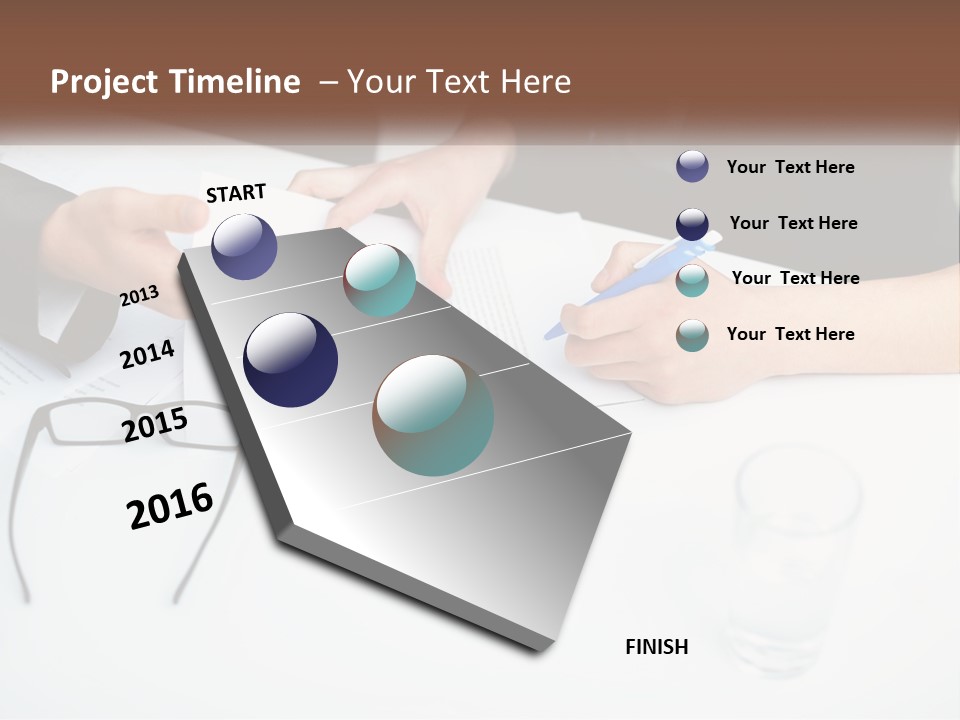 Project Timeline – Your Text Here

START

2013

2014

2015

2016

FINISH

Your Text Here

Your Text Here

Your Text Here

Your Text Here